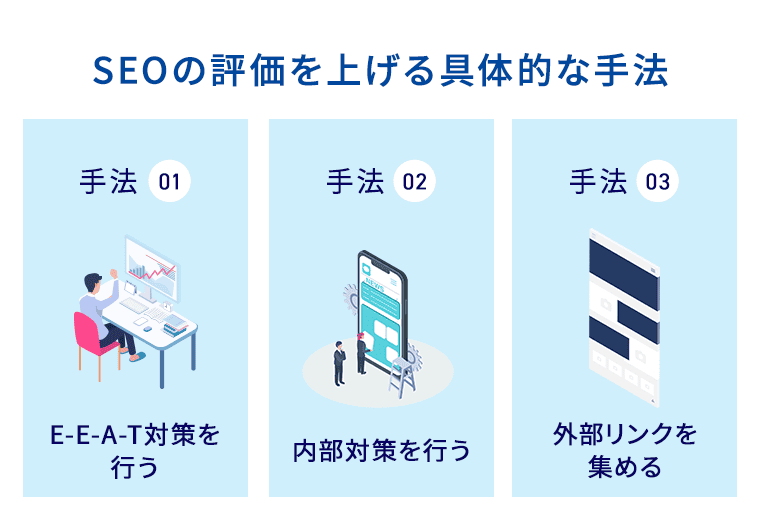 SEOの評価を上げる具体的な手法

手法 01

E-E-A-T対策を行う

手法 02

NEWS

内部対策を行う

手法 03

外部リンクを集める